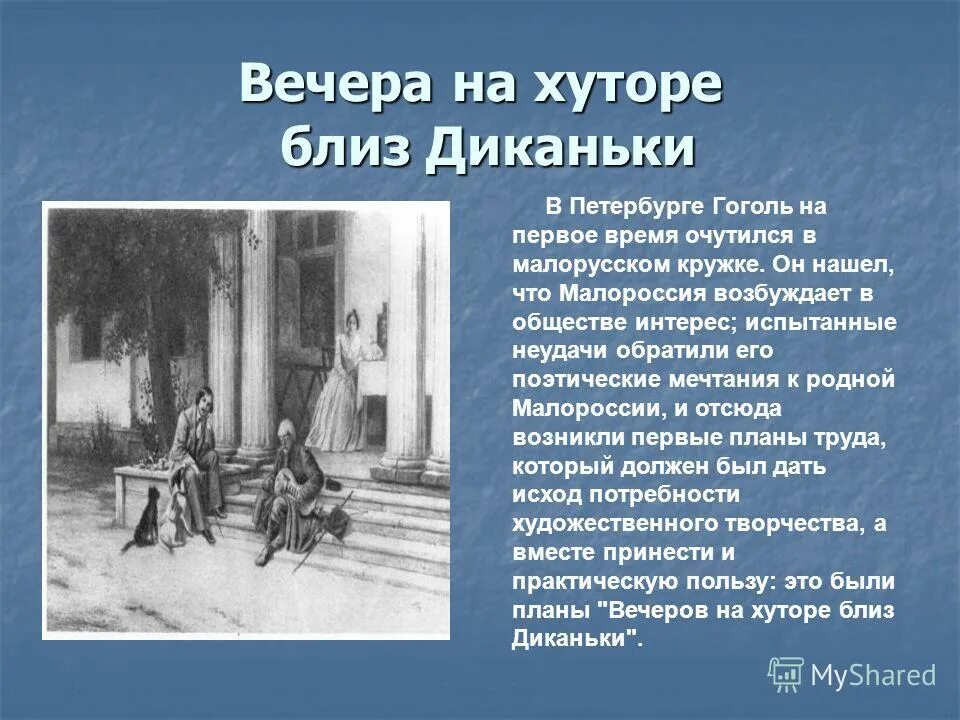 Вечера на хуторе близ Диканьки

В Петербурге Гоголь на первое время очутился в малорусском кружке. Он нашел, что Малороссия возбуждает в обществе интерес; испытанные неудачи обратили его поэтические мечтания к родной Малороссии, и отсюда возникли первые планы труда, который должен был дать исход потребности художественного творчества, а вместе принести и практическую пользу: это были планы "Вечеров на хуторе близ Диканьки".

MyShared